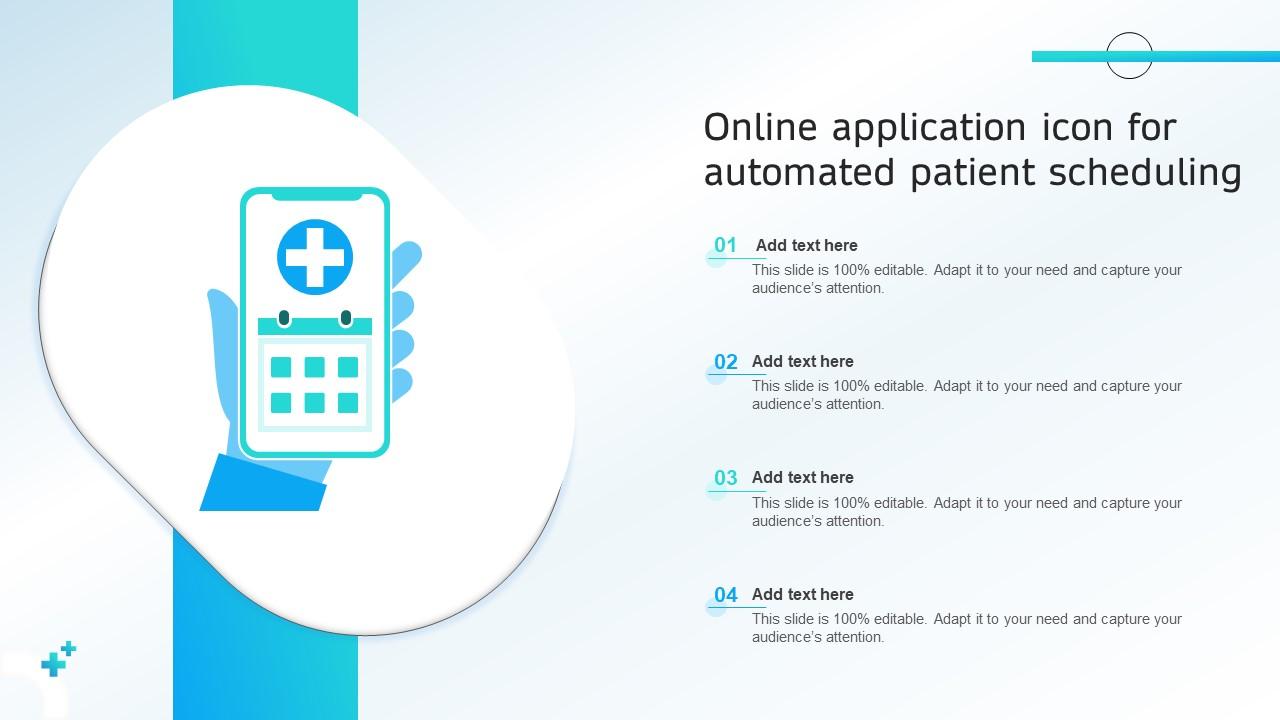 Online application icon for automated patient scheduling

01 Add text here
This slide is 100% editable. Adapt it to your need and capture your audience's attention.

02 Add text here
This slide is 100% editable. Adapt it to your need and capture your audience's attention.

03 Add text here
This slide is 100% editable. Adapt it to your need and capture your audience's attention.

04 Add text here
This slide is 100% editable. Adapt it to your need and capture your audience's attention.